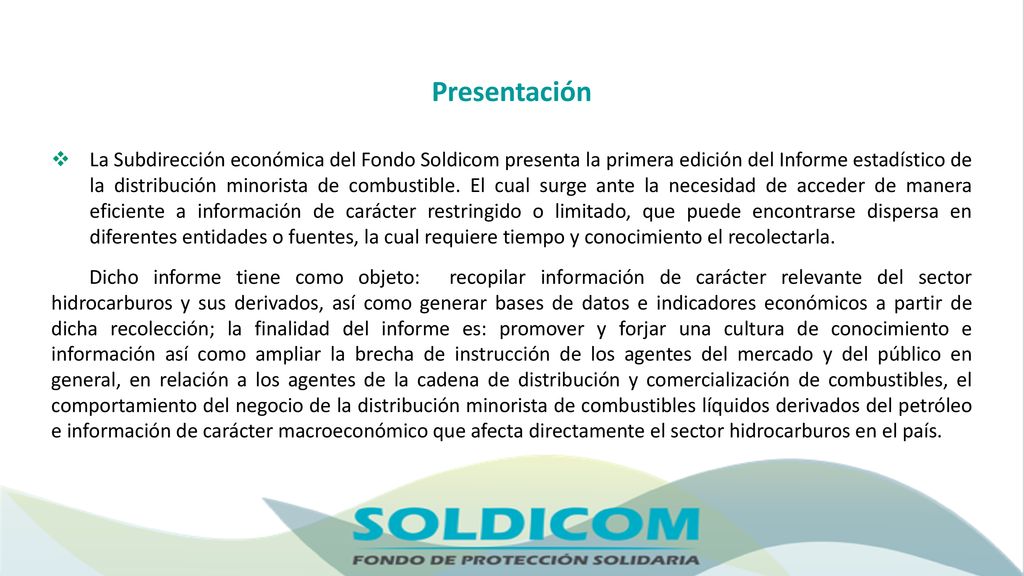 Presentación

❖ La Subdirección económica del Fondo Soldicom presenta la primera edición del Informe estadístico de la distribución minorista de combustible. El cual surge ante la necesidad de acceder de manera eficiente a información de carácter restringido o limitado, que puede encontrarse dispersa en diferentes entidades o fuentes, la cual requiere tiempo y conocimiento el recolectarla.

Dicho informe tiene como objeto: recopilar información de carácter relevante del sector hidrocarburos y sus derivados, así como generar bases de datos e indicadores económicos a partir de dicha recolección; la finalidad del informe es: promover y forjar una cultura de conocimiento e información así como ampliar la brecha de instrucción de los agentes del mercado y del público en general, en relación a los agentes de la cadena de distribución y comercialización de combustibles, el comportamiento del negocio de la distribución minorista de combustibles líquidos derivados del petróleo e información de carácter macroeconómico que afecta directamente el sector hidrocarburos en el país.

SOLDICOM
FONDO DE PROTECCIÓN SOLIDARIA